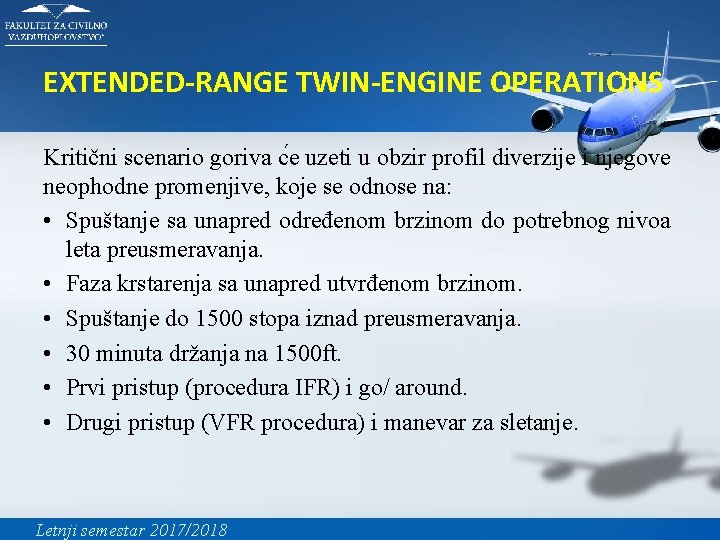 FAKULTET ZA CIVILNO VAZDUHOPLOVSTVO

EXTENDED-RANGE TWIN-ENGINE OPERATIONS

Kritični scenario goriva će uzeti u obzir profil diverzije i njegove neophodne promenjive, koje se odnose na:

• Spuštanje sa unapred određenom brzinom do potrebnog nivoa leta preusmeravanja.
• Faza krstarenja sa unapred utvrđenom brzinom.
• Spuštanje do 1500 stopa iznad preusmeravanja.
• 30 minuta držanja na 1500ft.
• Prvi pristup (procedura IFR) i go/ around.
• Drugi pristup (VFR procedura) i manevar za sletanje.

Letnji semestar 2017/2018